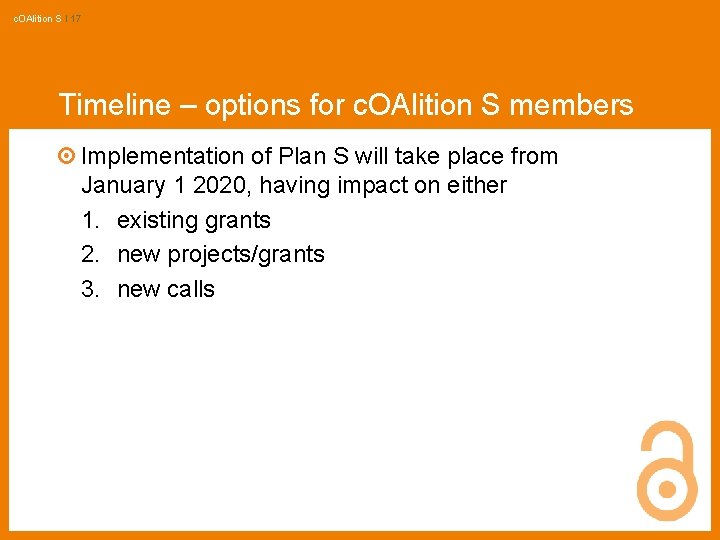 cOAlition S | 17

Timeline – options for cOAlition S members

Implementation of Plan S will take place from January 1 2020, having impact on either

1. existing grants
2. new projects/grants
3. new calls